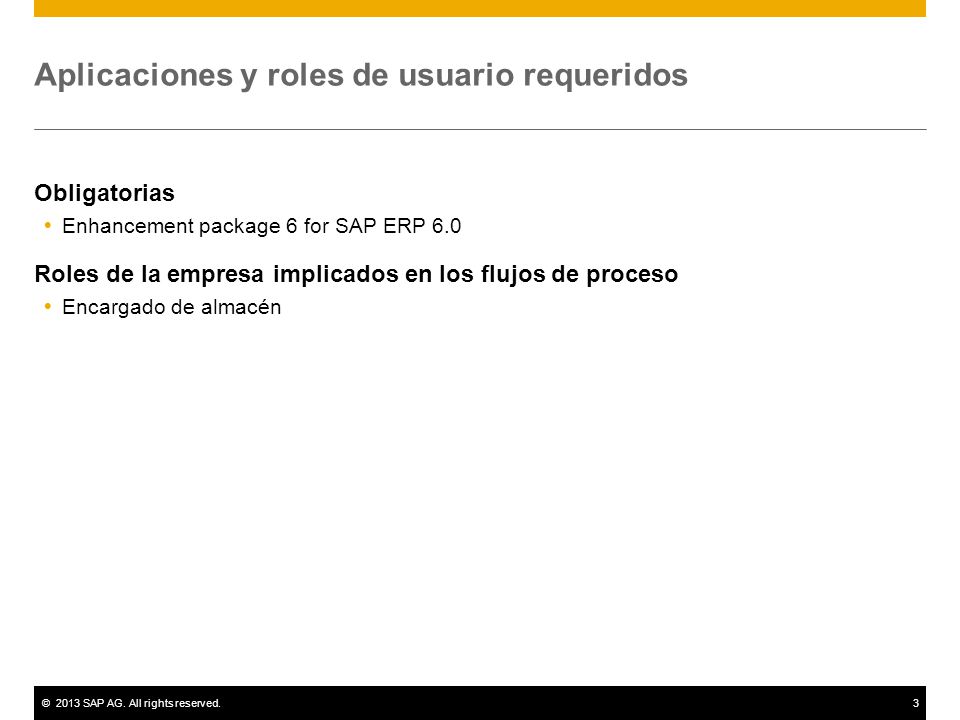 Aplicaciones y roles de usuario requeridos

Obligatorias

• Enhancement package 6 for SAP ERP 6.0

Roles de la empresa implicados en los flujos de proceso

• Encargado de almacén

© 2013 SAP AG. All rights reserved. 3